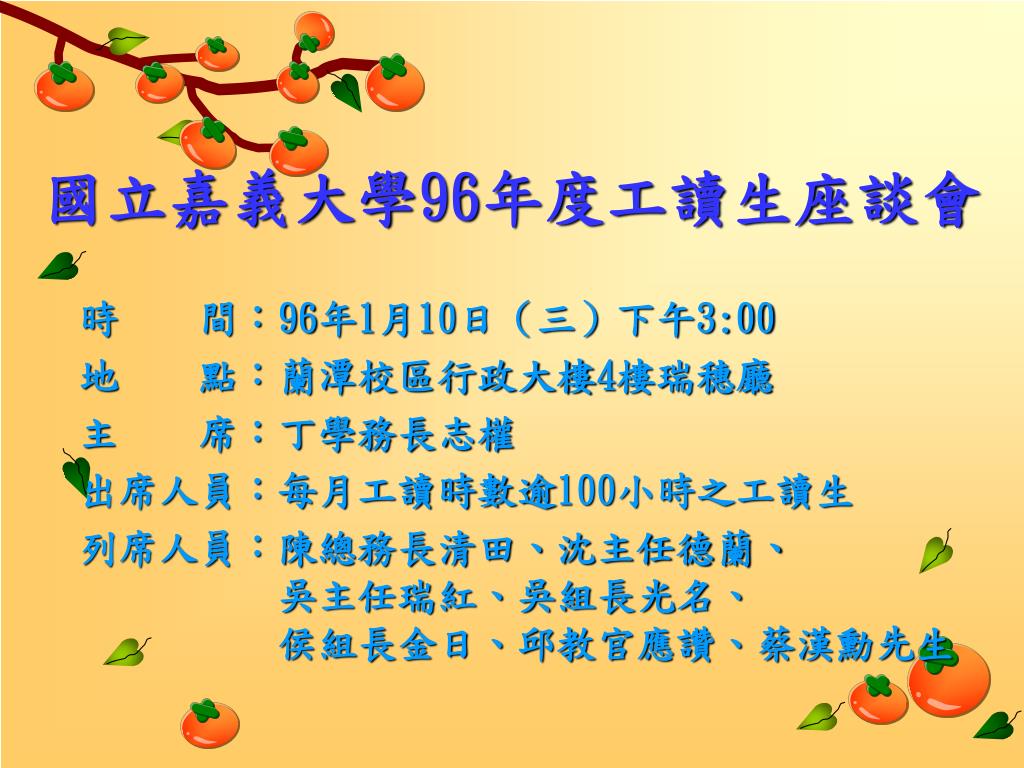 國立嘉義大學96年度工讀生座談會

時　　間：96年1月10日（三）下午3:00
地　　點：蘭潭校區行政大樓4樓瑞穗廳
主　　席：丁學務長志權
出席人員：每月工讀時數逾100小時之工讀生
列席人員：陳總務長清田、沈主任德蘭、吳主任瑞紅、吳組長光名、侯組長金日、邱教官應讚、蔡漢勳先生